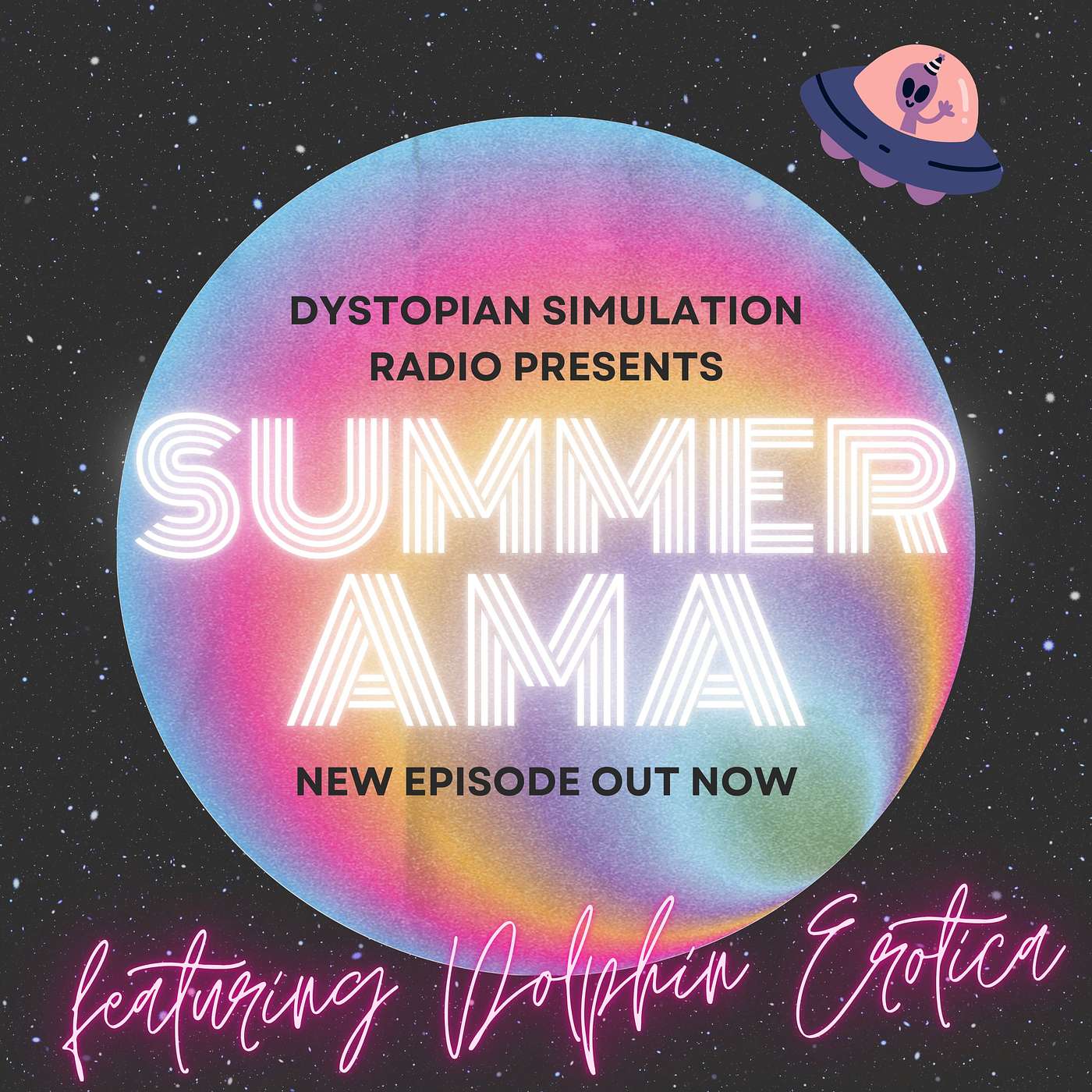 DYSTOPIAN SIMULATION RADIO PRESENTS

SUMMER AMA

NEW EPISODE OUT NOW

featuring Dolphin Erotica